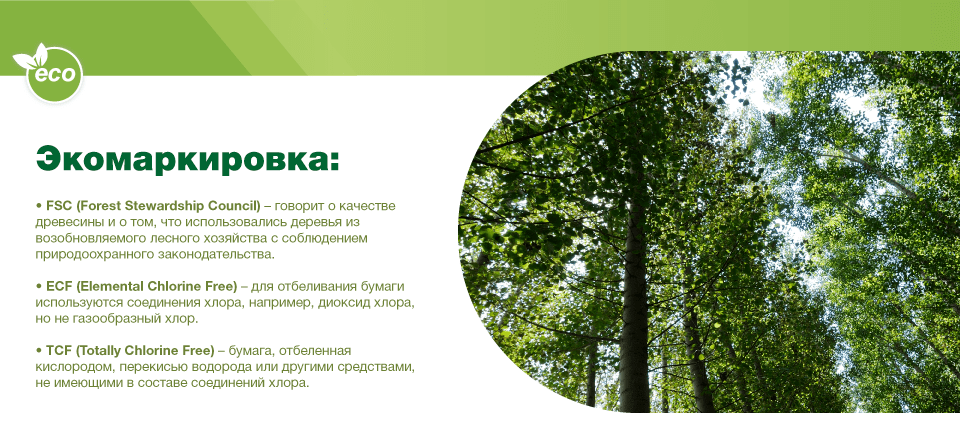 eco

Экомаркировка:

• FSC (Forest Stewardship Council) – говорит о качестве древесины и о том, что использовались деревья из возобновляемого лесного хозяйства с соблюдением природоохранного законодательства.

• ECF (Elemental Chlorine Free) – для отбеливания бумаги используются соединения хлора, например, диоксид хлора, но не газообразный хлор.

• TCF (Totally Chlorine Free) – бумага, отбеленная кислородом, перекисью водорода или другими средствами, не имеющими в составе соединений хлора.